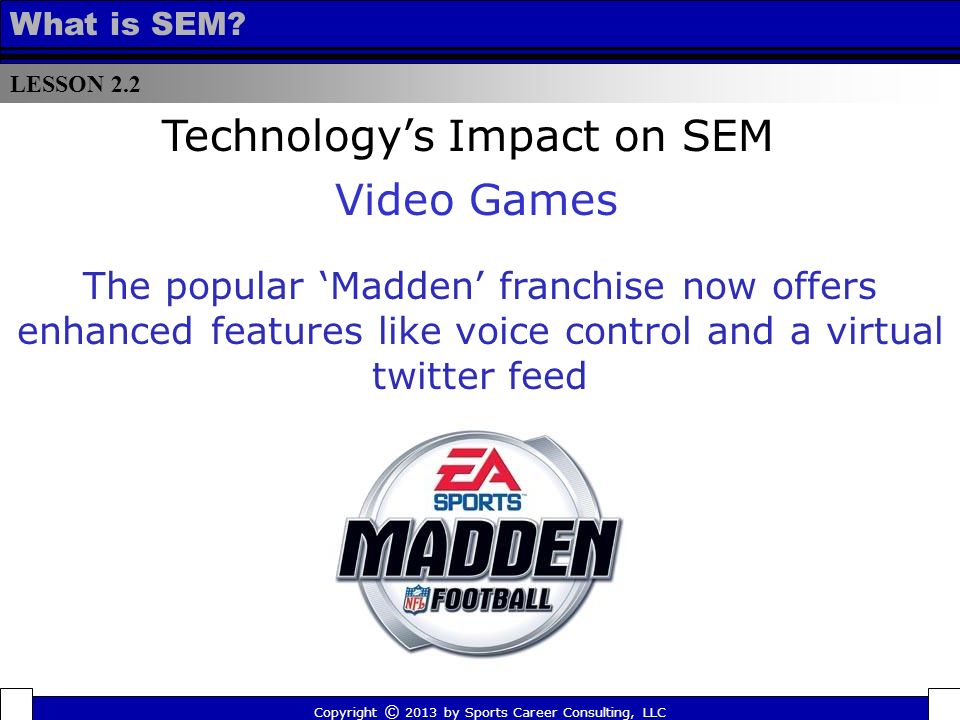 What is SEM?

LESSON 2.2

Technology's Impact on SEM

Video Games

The popular 'Madden' franchise now offers enhanced features like voice control and a virtual twitter feed

EA SPORTS
MADDEN
NFL FOOTBALL

Copyright © 2013 by Sports Career Consulting, LLC